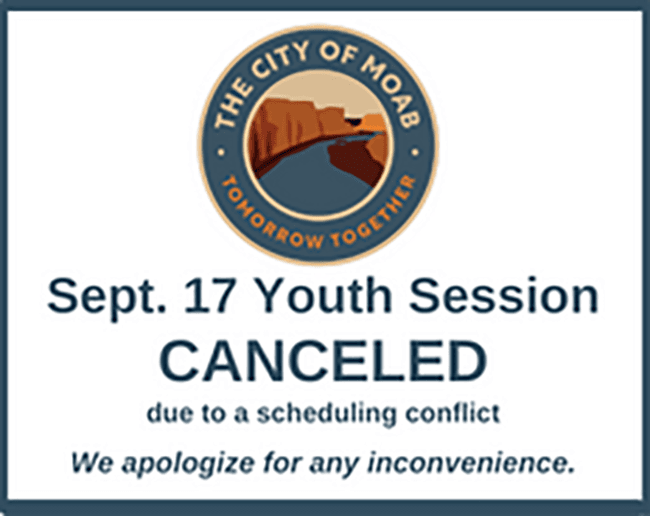 THE CITY OF MOAB
TOMORROW TOGETHER

Sept. 17 Youth Session
CANCELED
due to a scheduling conflict

We apologize for any inconvenience.